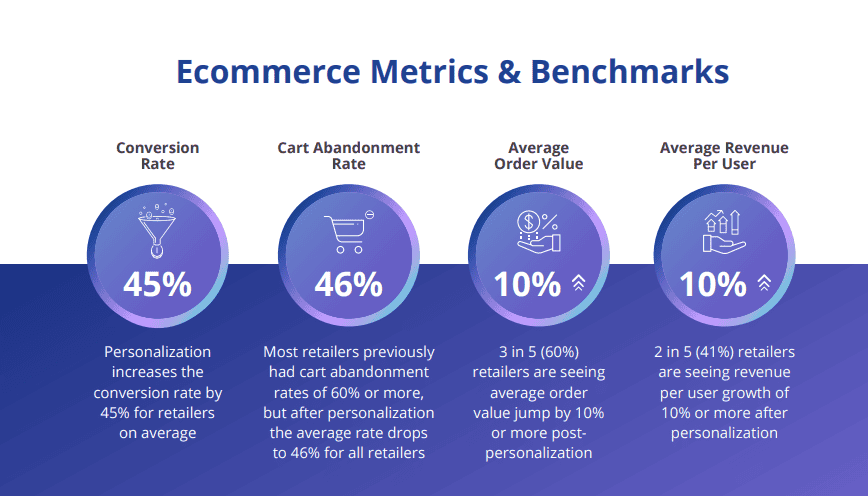 Ecommerce Metrics & Benchmarks

Conversion Rate

45%

Personalization increases the conversion rate by 45% for retailers on average

Cart Abandonment Rate

46%

Most retailers previously had cart abandonment rates of 60% or more, but after personalization the average rate drops to 46% for all retailers

Average Order Value

10%

3 in 5 (60%) retailers are seeing average order value jump by 10% or more post-personalization

Average Revenue Per User

10%

2 in 5 (41%) retailers are seeing revenue per user growth of 10% or more after personalization